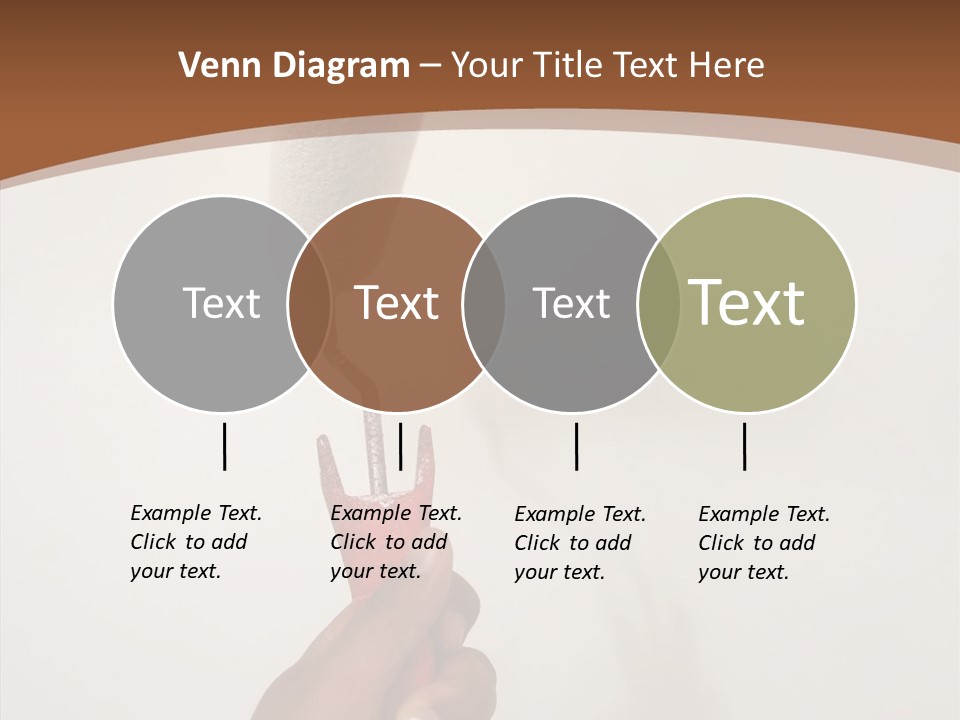 Venn Diagram – Your Title Text Here

Text

Text

Text

Text

Example Text. Click to add your text.

Example Text. Click to add your text.

Example Text. Click to add your text.

Example Text. Click to add your text.